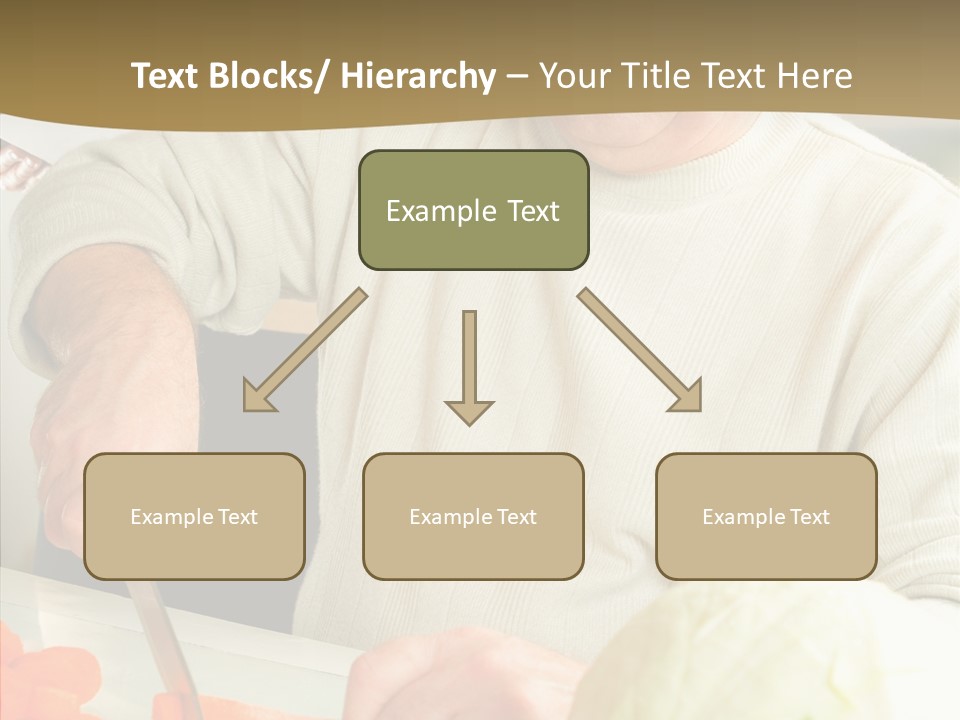 Text Blocks/ Hierarchy – Your Title Text Here

Example Text

Example Text

Example Text

Example Text